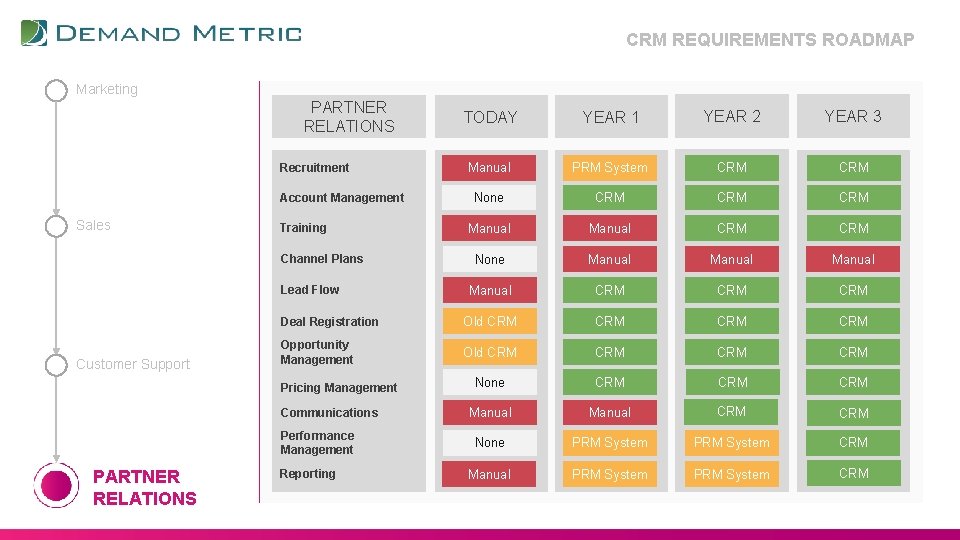 DEMAND METRIC

CRM REQUIREMENTS ROADMAP

Marketing

Sales

Customer Support

PARTNER RELATIONS

| PARTNER RELATIONS | TODAY | YEAR 1 | YEAR 2 | YEAR 3 |
|---|---|---|---|---|
| Recruitment | Manual | PRM System | CRM | CRM |
| Account Management | None | CRM | CRM | CRM |
| Training | Manual | Manual | CRM | CRM |
| Channel Plans | None | Manual | Manual | Manual |
| Lead Flow | Manual | CRM | CRM | CRM |
| Deal Registration | Old CRM | CRM | CRM | CRM |
| Opportunity Management | Old CRM | CRM | CRM | CRM |
| Pricing Management | None | CRM | CRM | CRM |
| Communications | Manual | Manual | CRM | CRM |
| Performance Management | None | PRM System | PRM System | CRM |
| Reporting | Manual | PRM System | PRM System | CRM |